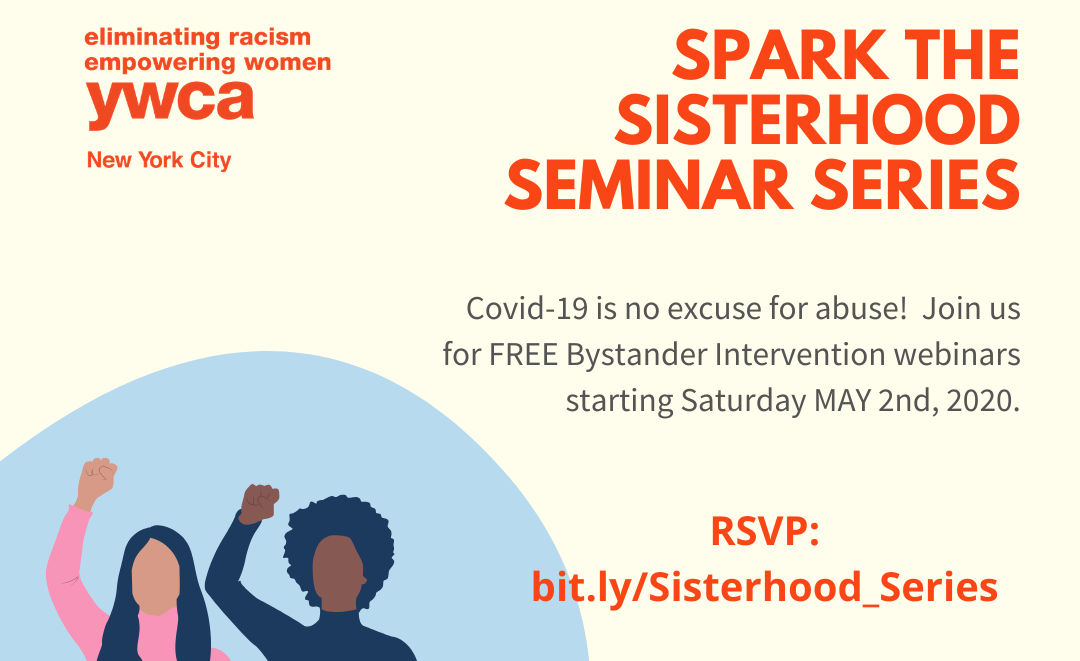 eliminating racism
empowering women
ywca
New York City

SPARK THE SISTERHOOD SEMINAR SERIES

Covid-19 is no excuse for abuse! Join us for FREE Bystander Intervention webinars starting Saturday MAY 2nd, 2020.

RSVP:
bit.ly/Sisterhood_Series